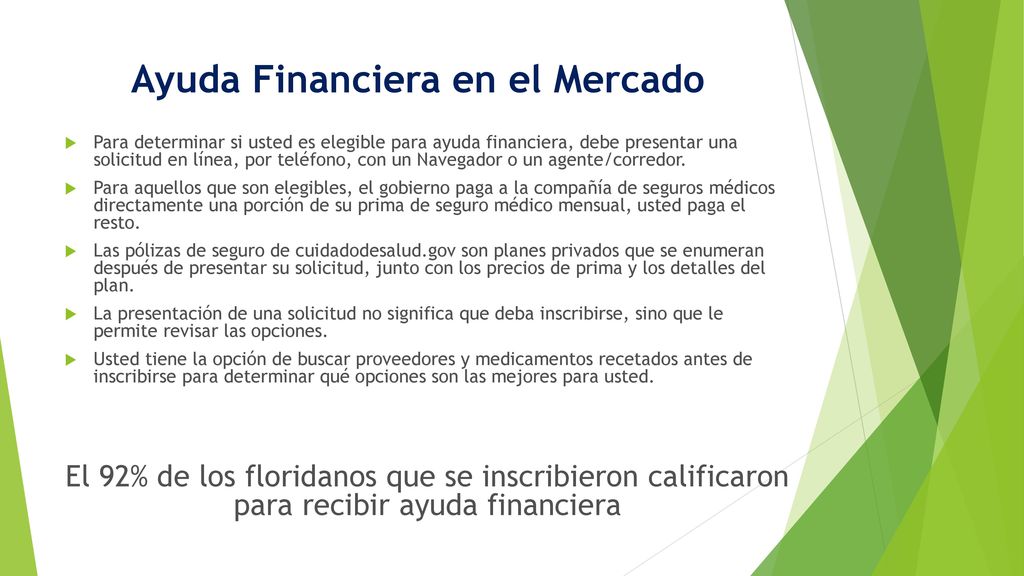 Ayuda Financiera en el Mercado

Para determinar si usted es elegible para ayuda financiera, debe presentar una solicitud en línea, por teléfono, con un Navegador o un agente/corredor.

Para aquellos que son elegibles, el gobierno paga a la compañía de seguros médicos directamente una porción de su prima de seguro médico mensual, usted paga el resto.

Las pólizas de seguro de cuidadodesalud.gov son planes privados que se enumeran después de presentar su solicitud, junto con los precios de prima y los detalles del plan.

La presentación de una solicitud no significa que deba inscribirse, sino que le permite revisar las opciones.

Usted tiene la opción de buscar proveedores y medicamentos recetados antes de inscribirse para determinar qué opciones son las mejores para usted.

El 92% de los floridanos que se inscribieron calificaron para recibir ayuda financiera